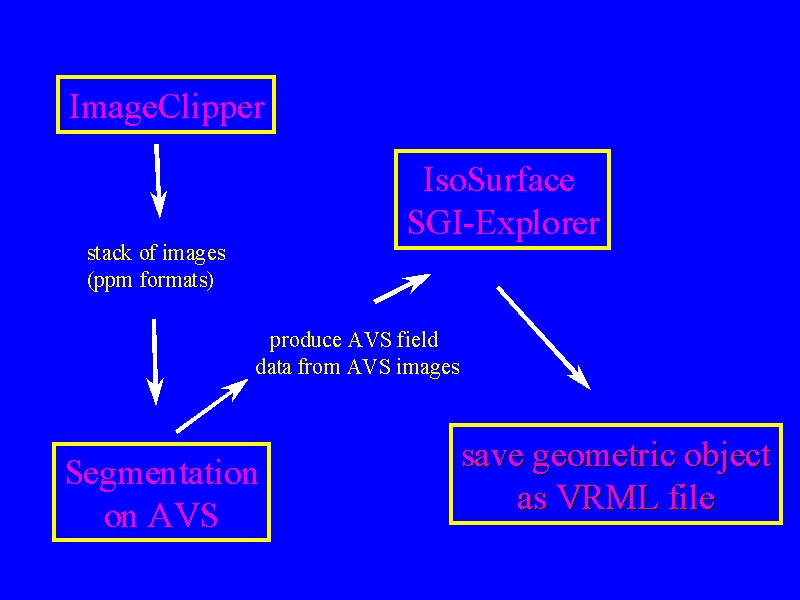 ImageClipper

stack of images
(ppm formats)

Segmentation
on AVS

produce AVS field
data from AVS images

IsoSurface
SGI-Explorer

save geometric object
as VRML file